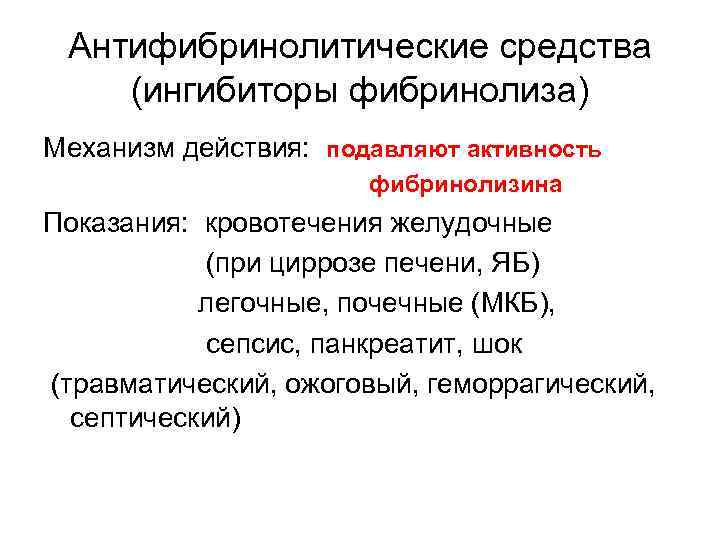 Антифибринолитические средства (ингибиторы фибринолиза)

Механизм действия: подавляют активность фибринолизина

Показания: кровотечения желудочные (при циррозе печени, ЯБ) легочные, почечные (МКБ), сепсис, панкреатит, шок (травматический, ожоговый, геморрагический, септический)